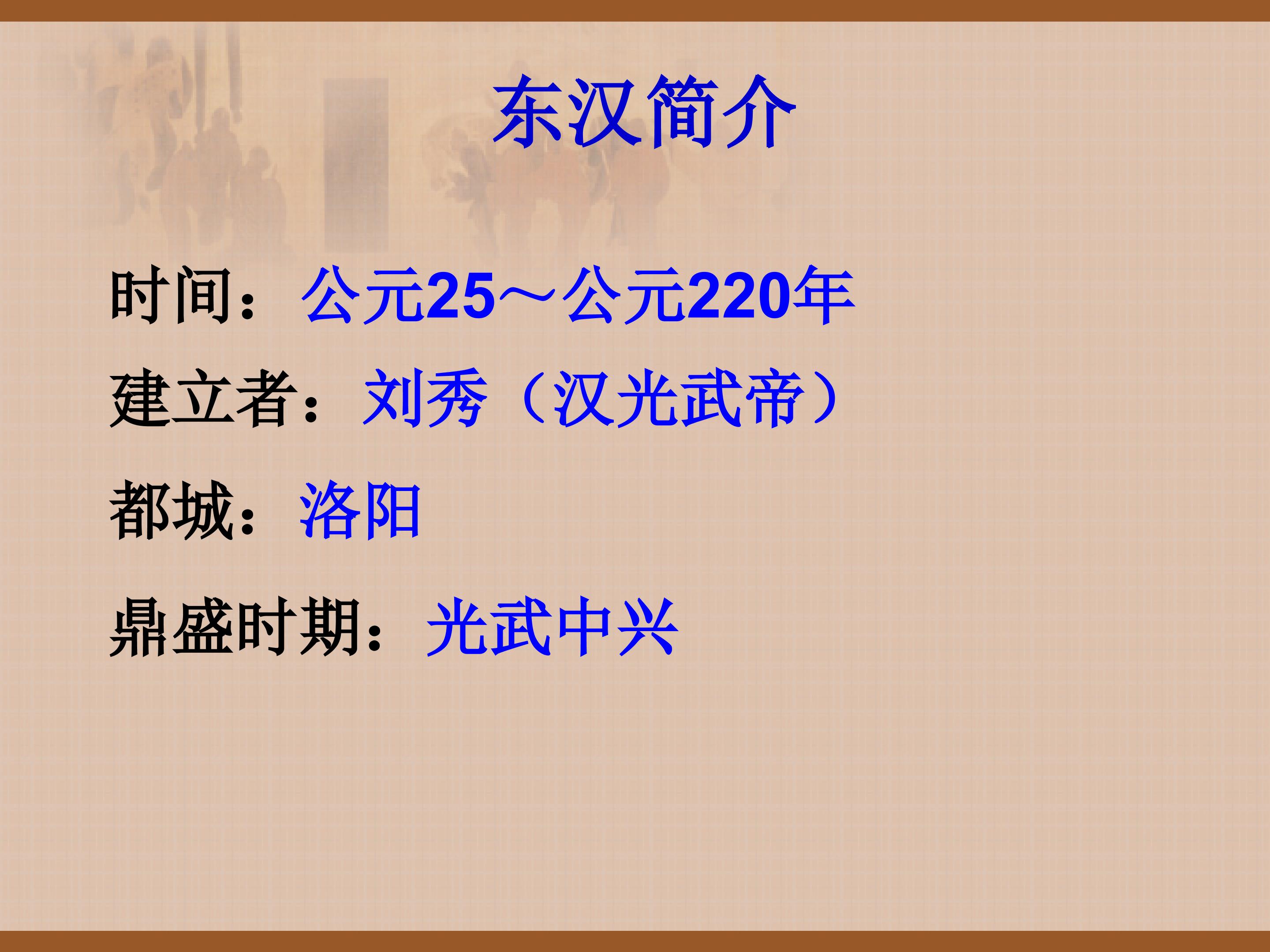 东汉简介

时间：公元25～公元220年

建立者：刘秀（汉光武帝）

都城：洛阳

鼎盛时期：光武中兴